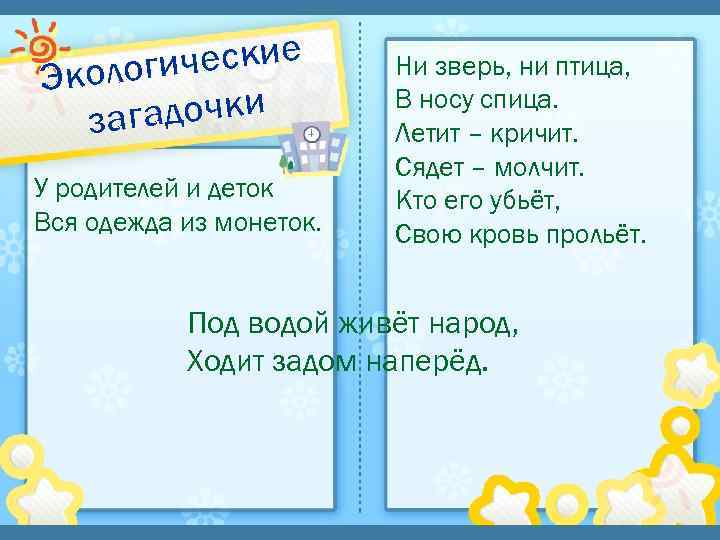 Экологические загадочки

У родителей и деток
Вся одежда из монеток.

Ни зверь, ни птица,
В носу спица.
Летит – кричит.
Сядет – молчит.
Кто его убьёт,
Свою кровь прольёт.

Под водой живёт народ,
Ходит задом наперёд.